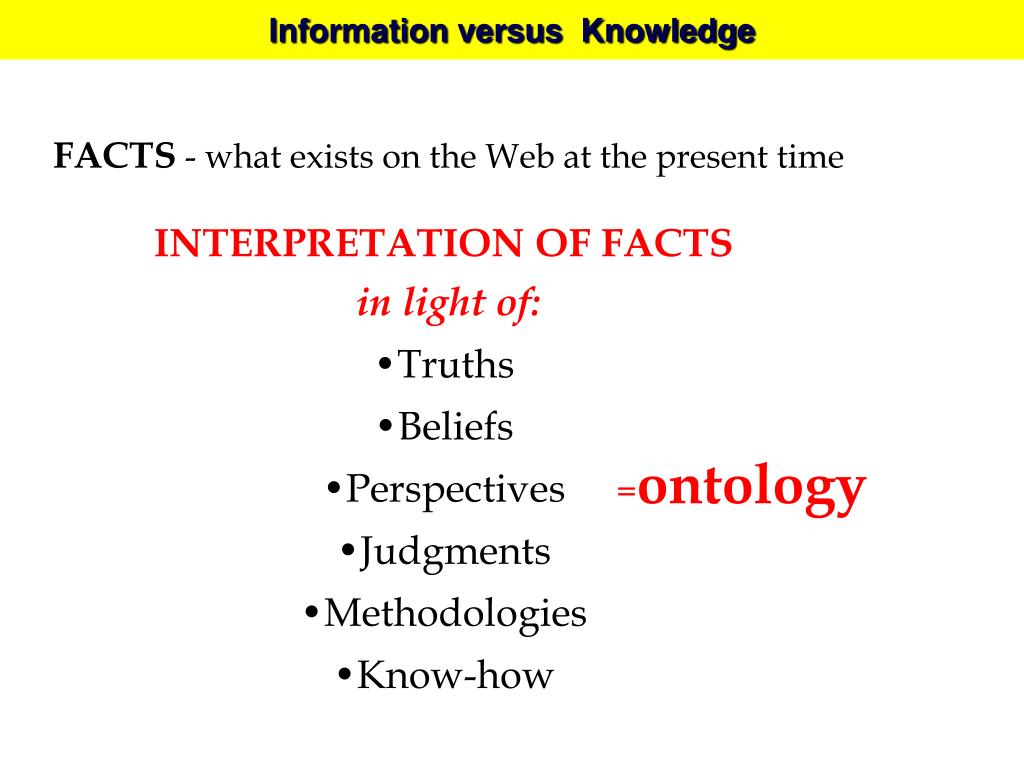 Information versus Knowledge

FACTS - what exists on the Web at the present time

INTERPRETATION OF FACTS

in light of:

•Truths

•Beliefs

•Perspectives =ontology

•Judgments

•Methodologies

•Know-how